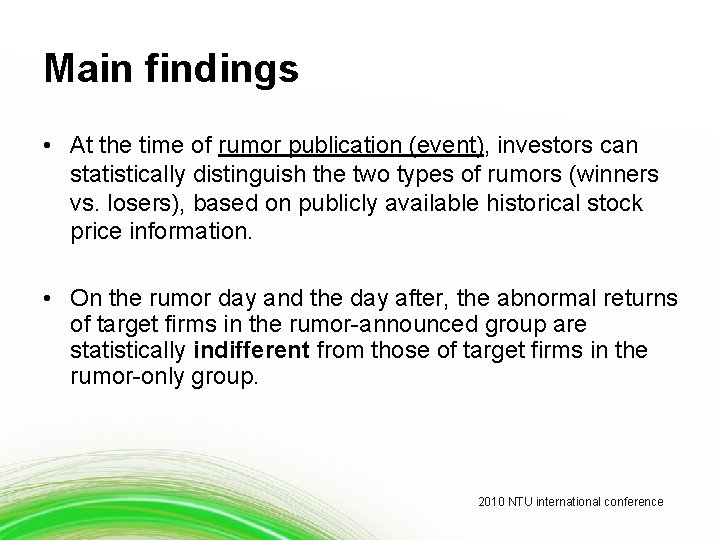 Main findings

• At the time of rumor publication (event), investors can statistically distinguish the two types of rumors (winners vs. losers), based on publicly available historical stock price information.

• On the rumor day and the day after, the abnormal returns of target firms in the rumor-announced group are statistically indifferent from those of target firms in the rumor-only group.

2010 NTU international conference